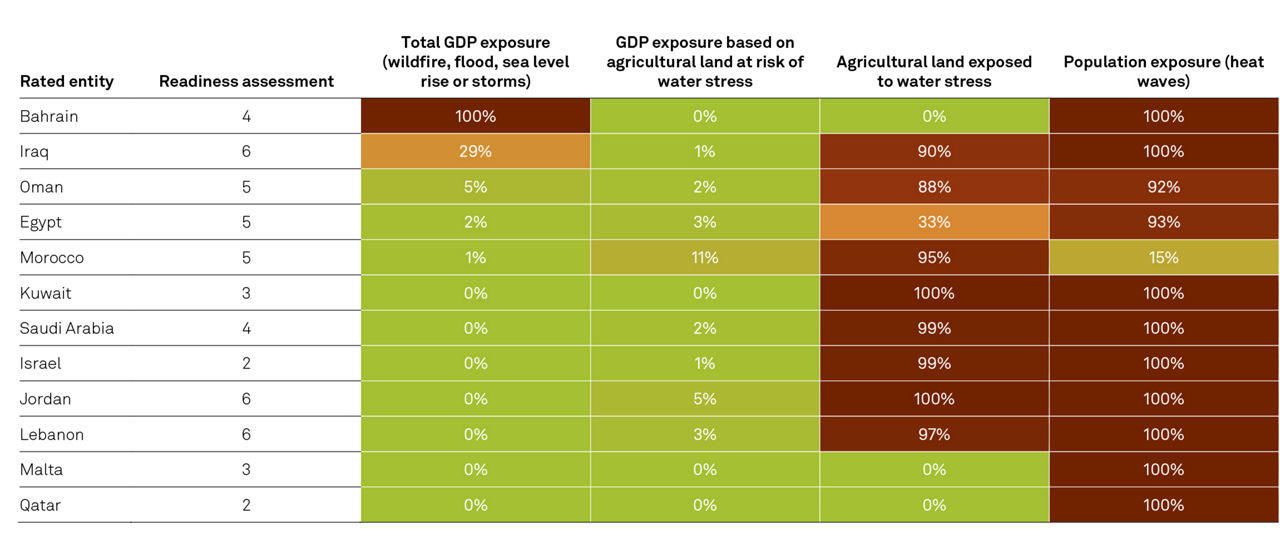 | Rated entity | Readiness assessment | Total GDP exposure (wildfire, flood, sea level rise or storms) | GDP exposure based on agricultural land at risk of water stress | Agricultural land exposed to water stress | Population exposure (heat waves) |
|---|---|---|---|---|---|
| Bahrain | 4 | 100% | 0% | 0% | 100% |
| Iraq | 6 | 29% | 1% | 90% | 100% |
| Oman | 5 | 5% | 2% | 88% | 92% |
| Egypt | 5 | 2% | 3% | 33% | 93% |
| Morocco | 5 | 1% | 11% | 95% | 15% |
| Kuwait | 3 | 0% | 0% | 100% | 100% |
| Saudi Arabia | 4 | 0% | 2% | 99% | 100% |
| Israel | 2 | 0% | 1% | 99% | 100% |
| Jordan | 6 | 0% | 5% | 100% | 100% |
| Lebanon | 6 | 0% | 3% | 97% | 100% |
| Malta | 3 | 0% | 0% | 0% | 100% |
| Qatar | 2 | 0% | 0% | 0% | 100% |